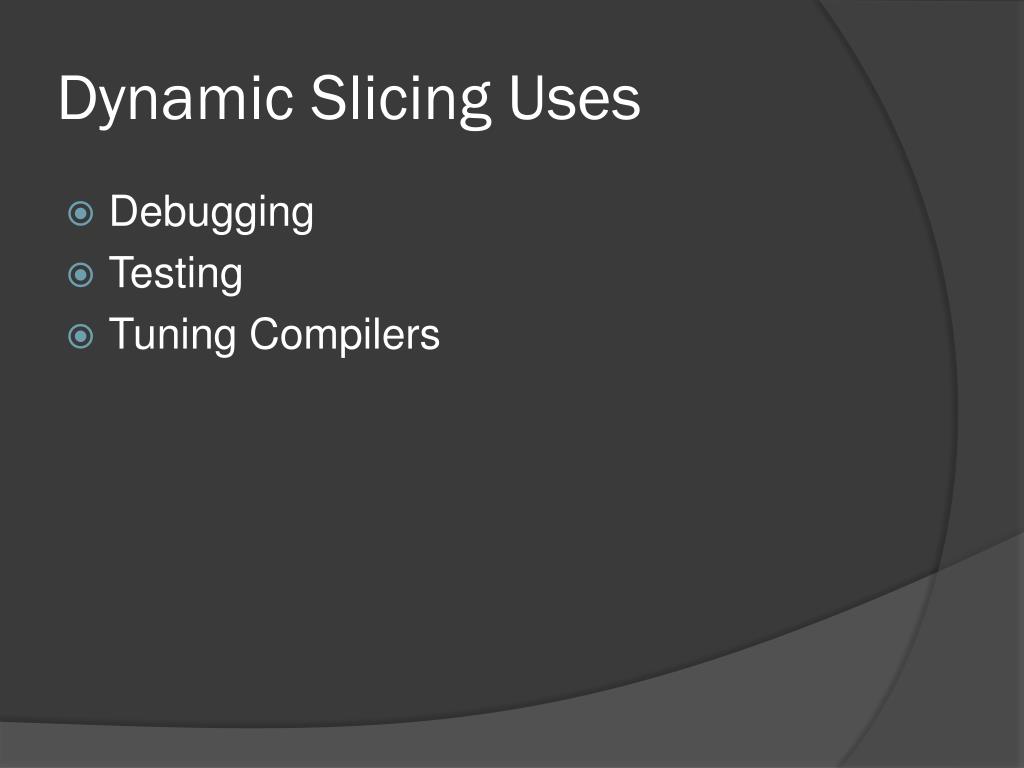 Dynamic Slicing Uses

Debugging
Testing
Tuning Compilers